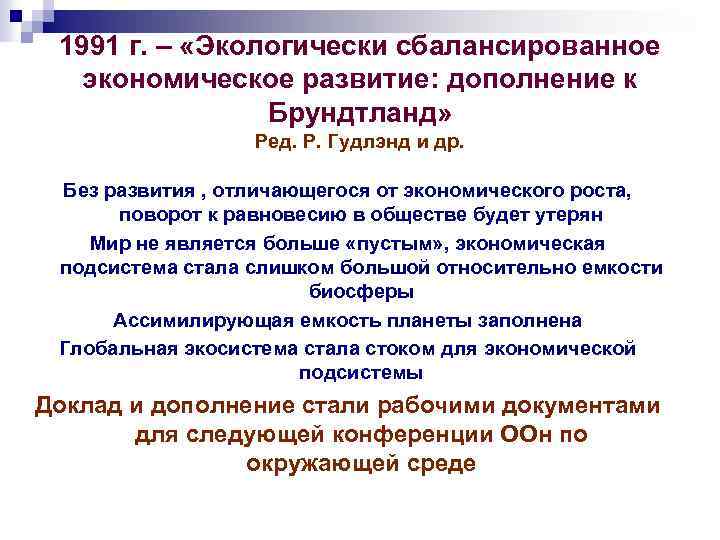 1991 г. – «Экологически сбалансированное экономическое развитие: дополнение к Брундтланд»
Ред. Р. Гудлэнд и др.

Без развития , отличающегося от экономического роста, поворот к равновесию в обществе будет утерян

Мир не является больше «пустым», экономическая подсистема стала слишком большой относительно емкости биосферы

Ассимилирующая емкость планеты заполнена

Глобальная экосистема стала стоком для экономической подсистемы

Доклад и дополнение стали рабочими документами для следующей конференции ООн по окружающей среде